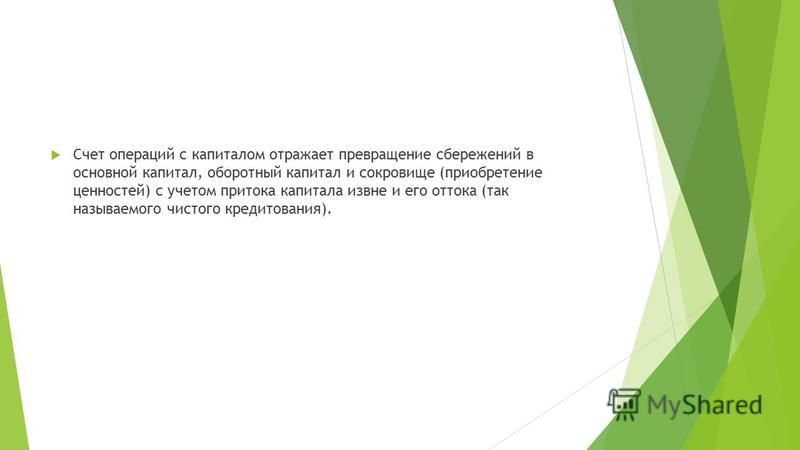 Счет операций с капиталом отражает превращение сбережений в основной капитал, оборотный капитал и сокровище (приобретение ценностей) с учетом притока капитала извне и его оттока (так называемого чистого кредитования).

MyShared